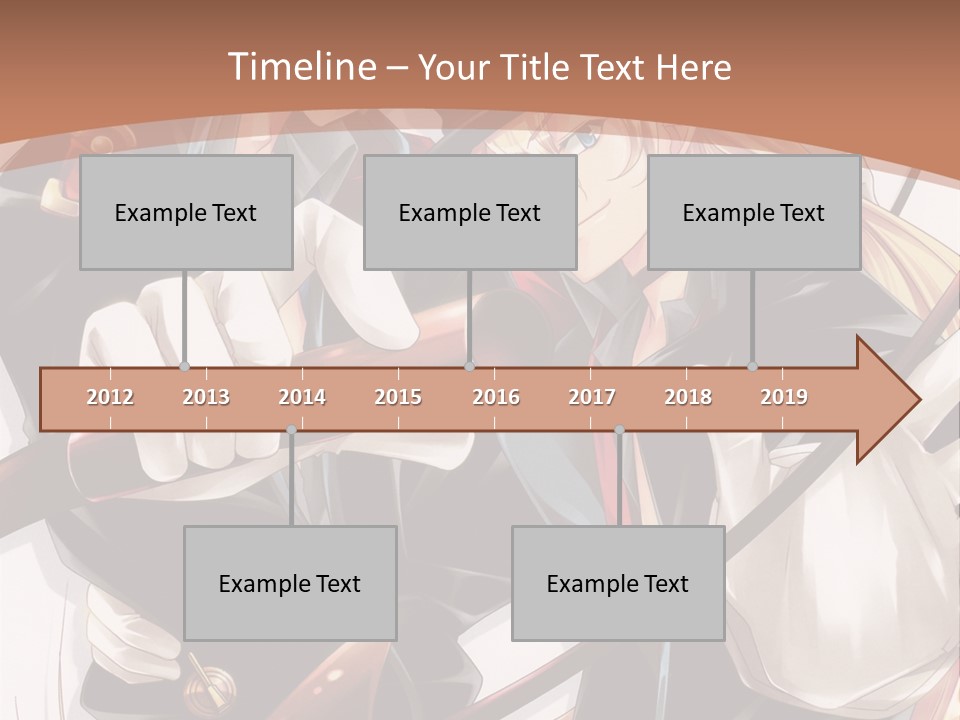 Timeline – Your Title Text Here

Example Text

Example Text

Example Text

2012 2013 2014 2015 2016 2017 2018 2019

Example Text

Example Text